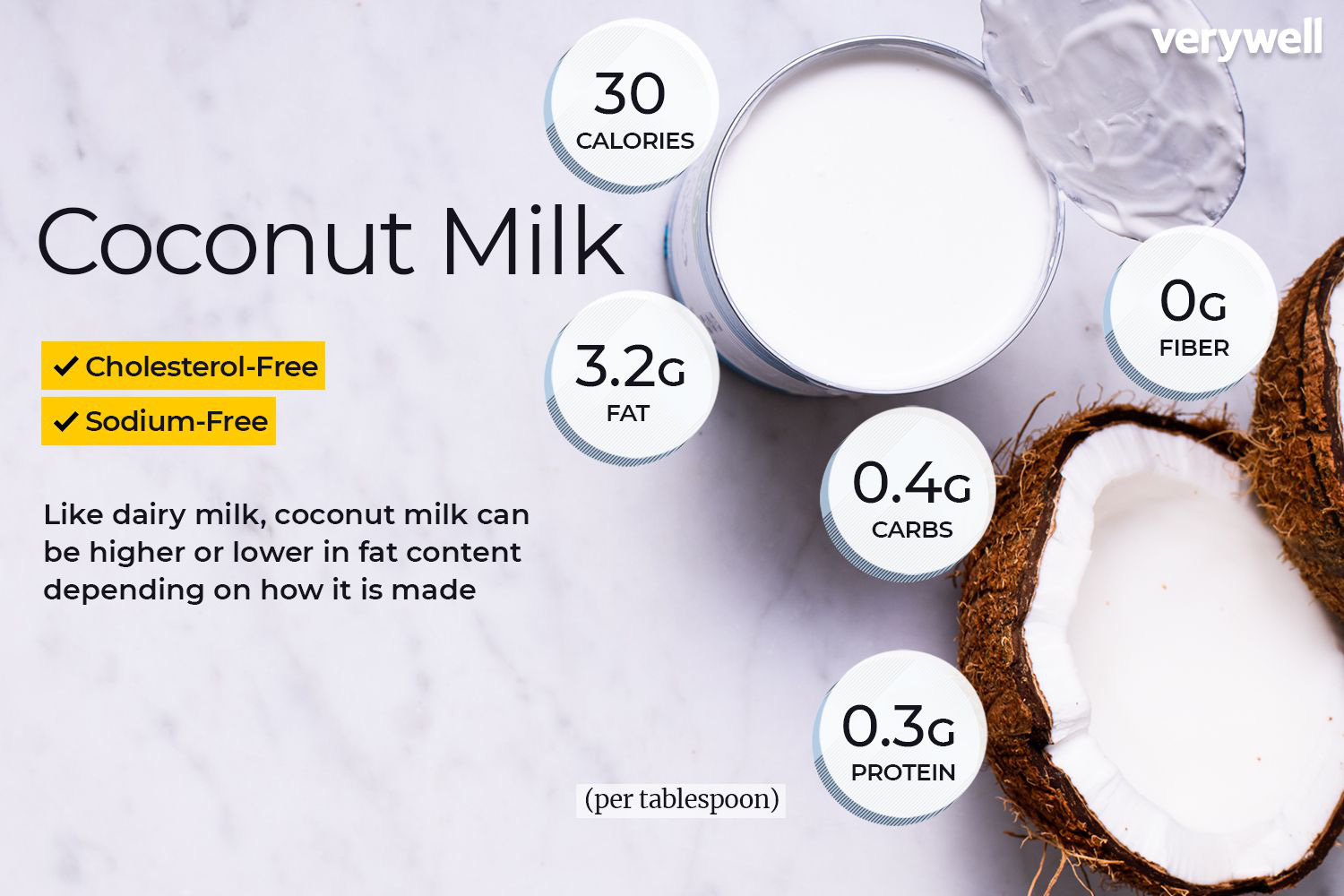 verywell

30
CALORIES

Coconut Milk

✓ Cholesterol-Free
✓ Sodium-Free

Like dairy milk, coconut milk can be higher or lower in fat content depending on how it is made

3.2G
FAT

0G
FIBER

0.4G
CARBS

0.3G
PROTEIN

(per tablespoon)